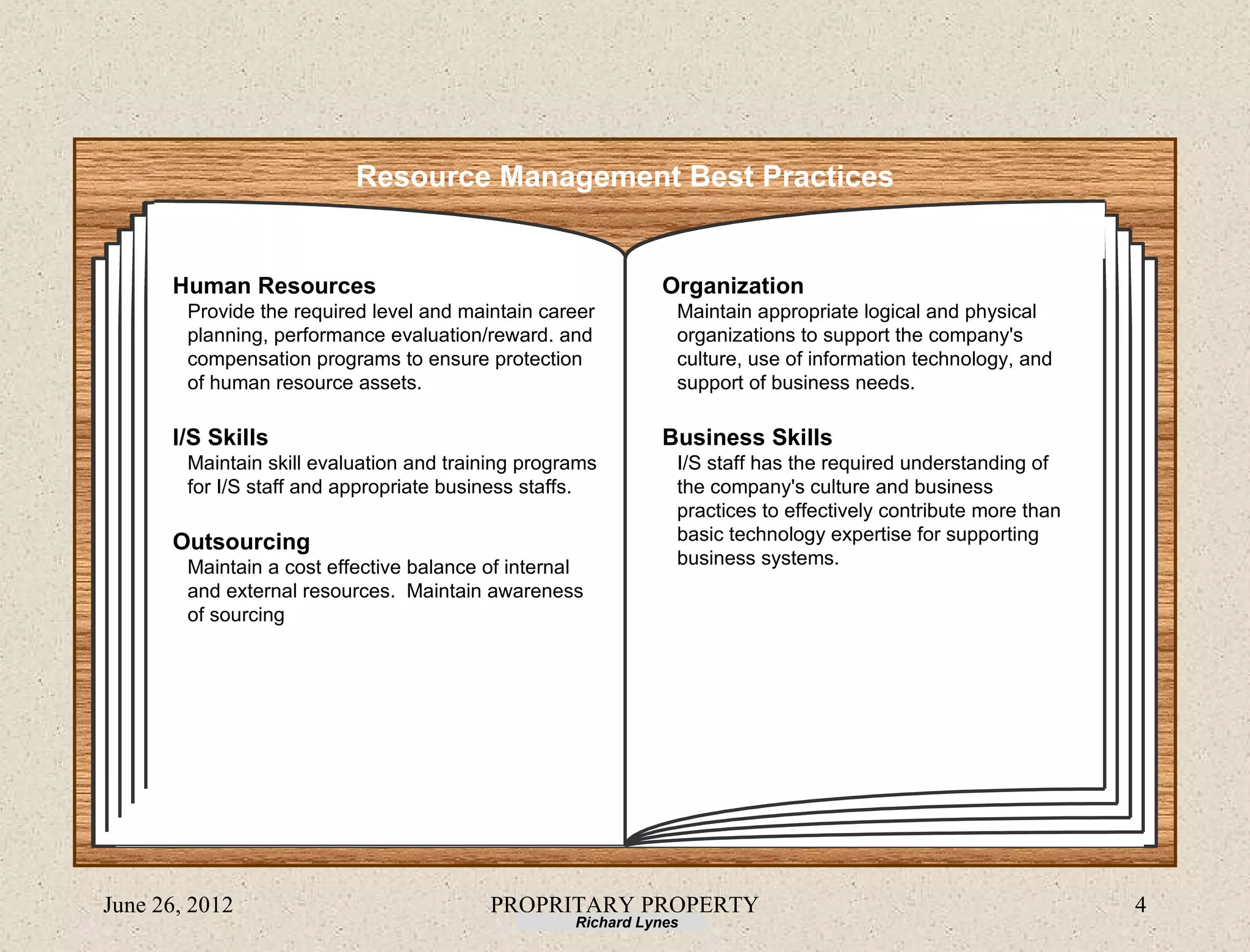 Resource Management Best Practices

Human Resources
Provide the required level and maintain career planning, performance evaluation/reward. and compensation programs to ensure protection of human resource assets.

I/S Skills
Maintain skill evaluation and training programs for I/S staff and appropriate business staffs.

Outsourcing
Maintain a cost effective balance of internal and external resources. Maintain awareness of sourcing

Organization
Maintain appropriate logical and physical organizations to support the company's culture, use of information technology, and support of business needs.

Business Skills
I/S staff has the required understanding of the company's culture and business practices to effectively contribute more than basic technology expertise for supporting business systems.

June 26, 2012

PROPRITARY PROPERTY
Richard Lynes

4